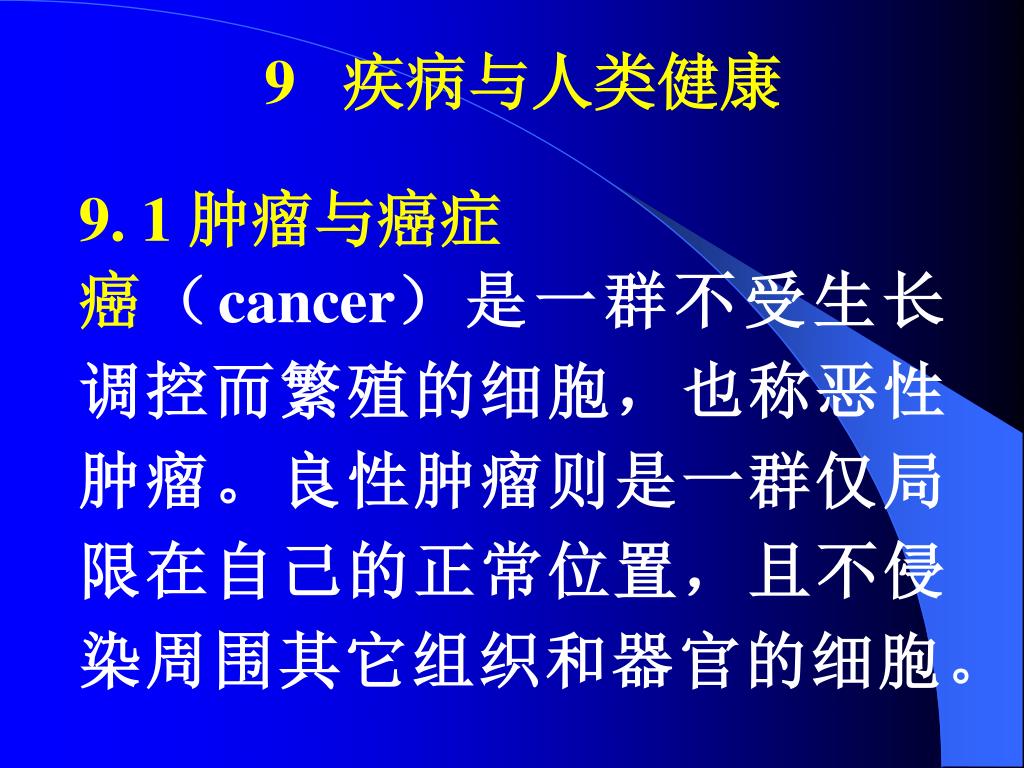 9 疾病与人类健康

9. 1 肿瘤与癌症

癌（cancer）是一群不受生长调控而繁殖的细胞，也称恶性肿瘤。良性肿瘤则是一群仅局限在自己的正常位置，且不侵染周围其它组织和器官的细胞。